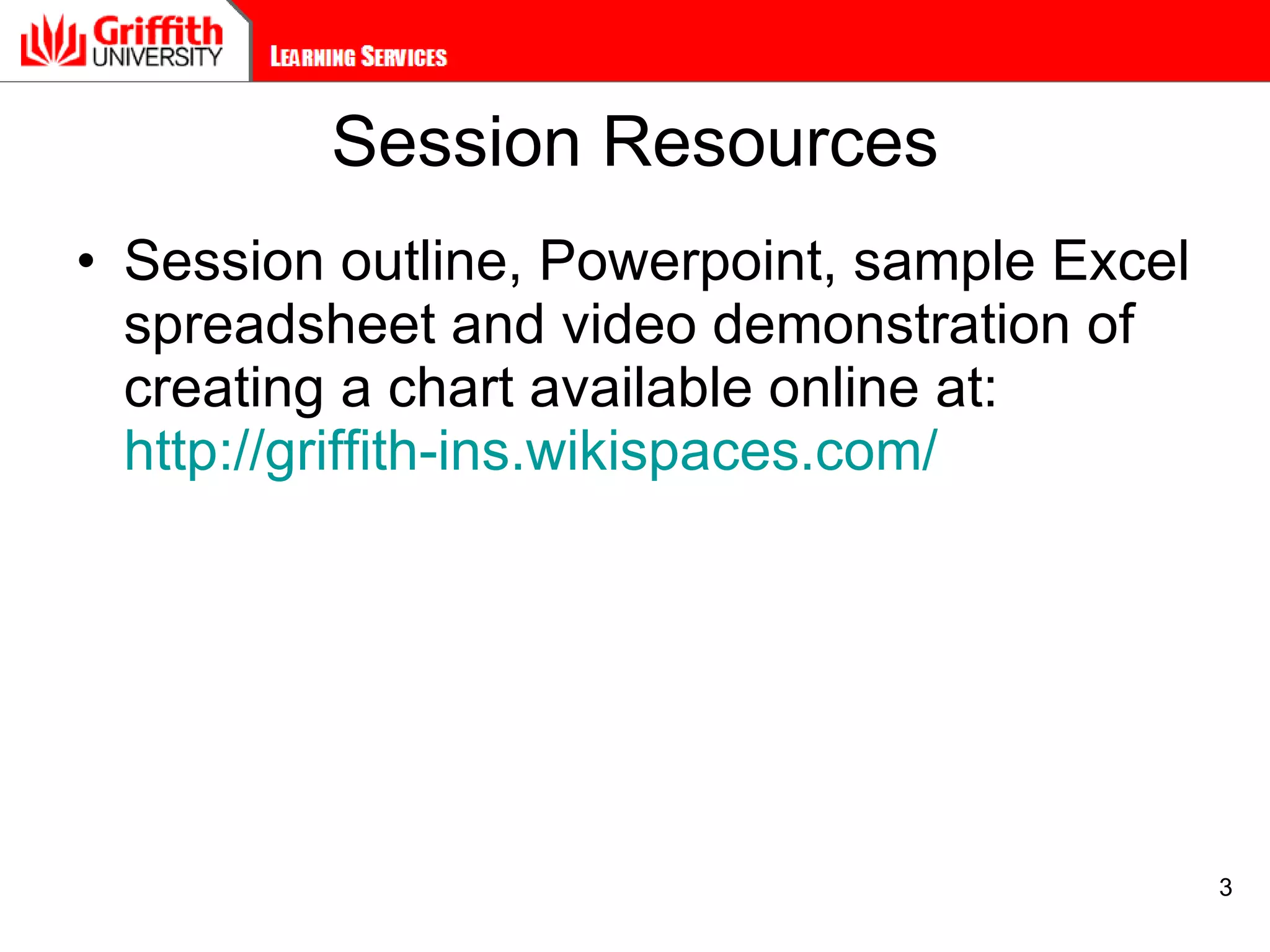 Griffith UNIVERSITY

LEARNING SERVICES

Session Resources

• Session outline, Powerpoint, sample Excel spreadsheet and video demonstration of creating a chart available online at: http://griffith-ins.wikispaces.com/

3